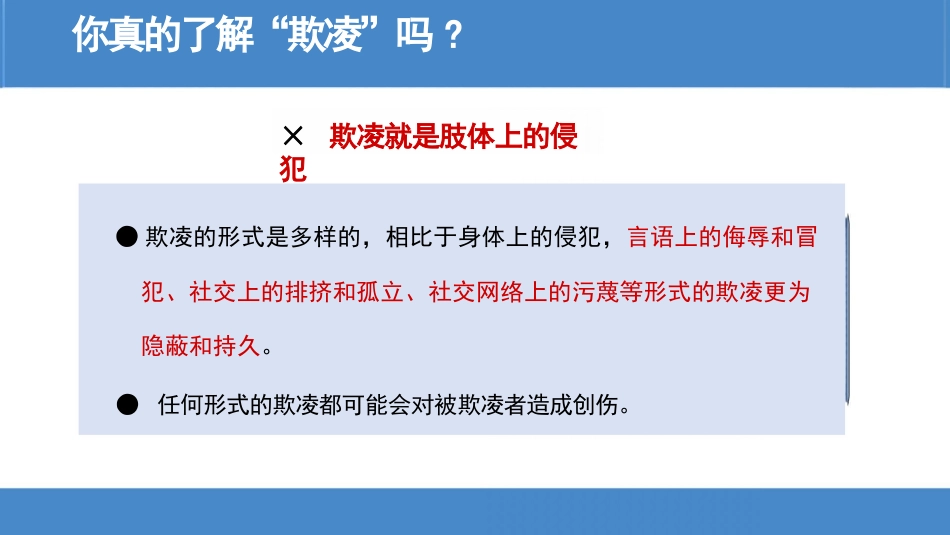 你真的了解“欺凌”吗？

× 欺凌就是肢体上的侵犯

● 欺凌的形式是多样的，相比于身体上的侵犯，言语上的侮辱和冒犯、社交上的排挤和孤立、社交网络上的污蔑等形式的欺凌更为隐蔽和持久。

● 任何形式的欺凌都可能会对被欺凌者造成创伤。